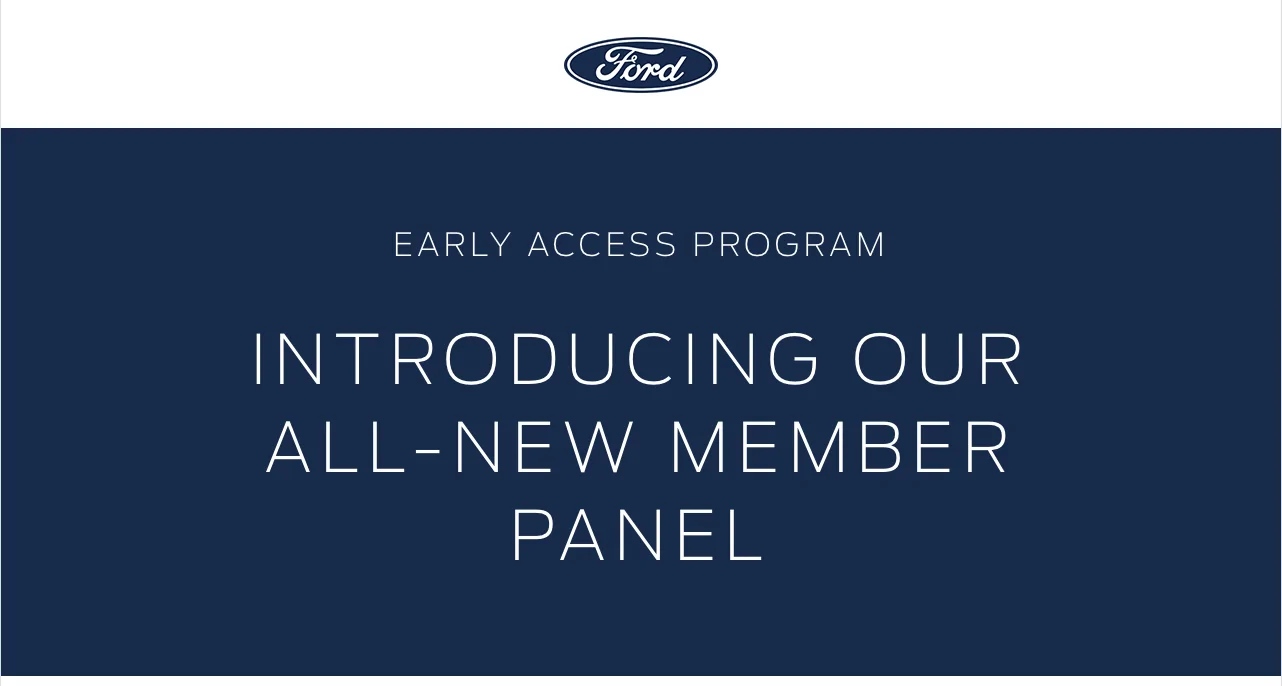 Ford

EARLY ACCESS PROGRAM

INTRODUCING OUR ALL-NEW MEMBER PANEL